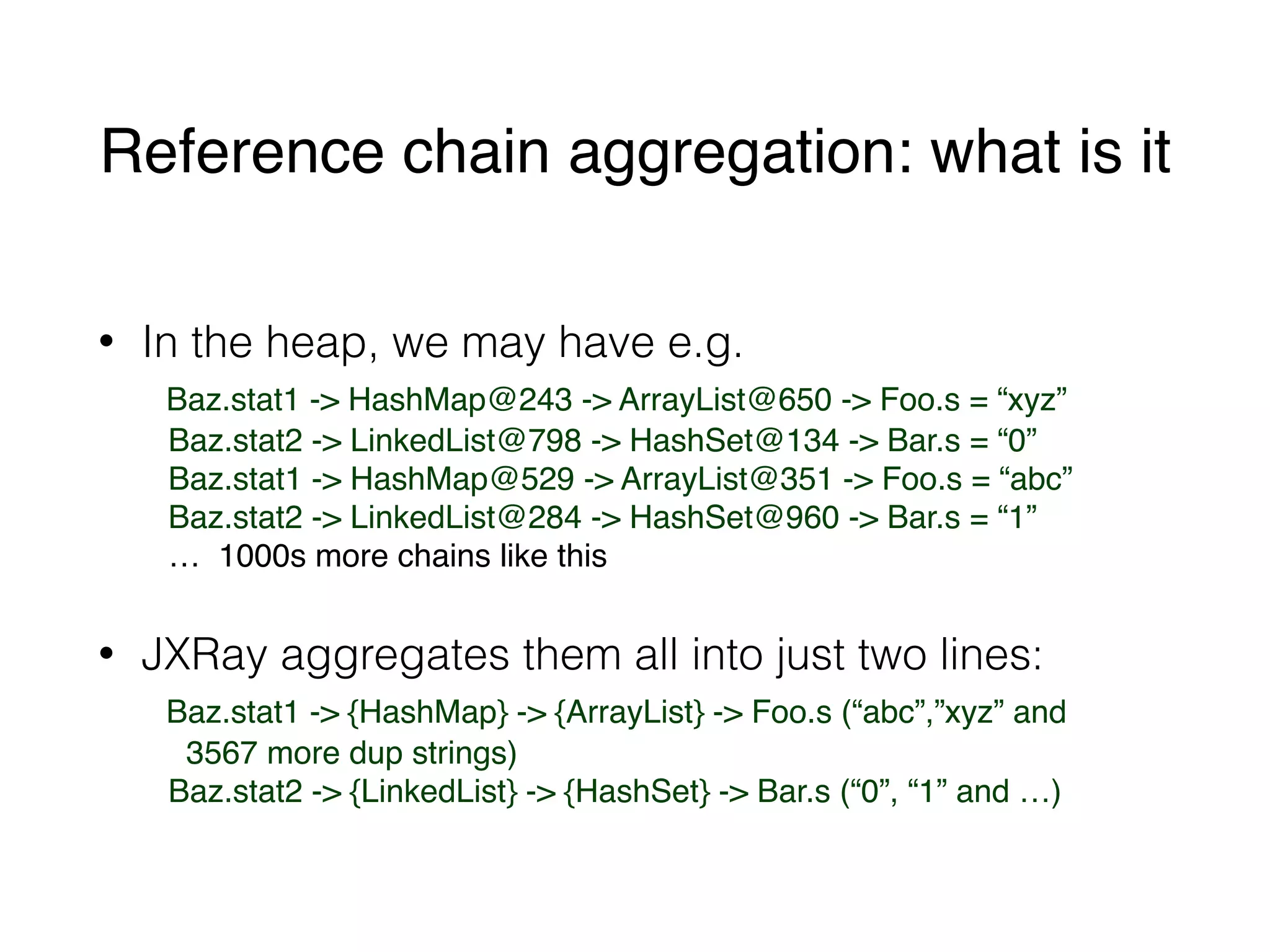 Reference chain aggregation: what is it

• In the heap, we may have e.g.

Baz.stat1 -> HashMap@243 -> ArrayList@650 -> Foo.s = “xyz”
Baz.stat2 -> LinkedList@798 -> HashSet@134 -> Bar.s = “0”
Baz.stat1 -> HashMap@529 -> ArrayList@351 -> Foo.s = “abc”
Baz.stat2 -> LinkedList@284 -> HashSet@960 -> Bar.s = “1”
… 1000s more chains like this

• JXRay aggregates them all into just two lines:

Baz.stat1 -> {HashMap} -> {ArrayList} -> Foo.s (“abc”,”xyz” and 3567 more dup strings)
Baz.stat2 -> {LinkedList} -> {HashSet} -> Bar.s (“0”, “1” and …)